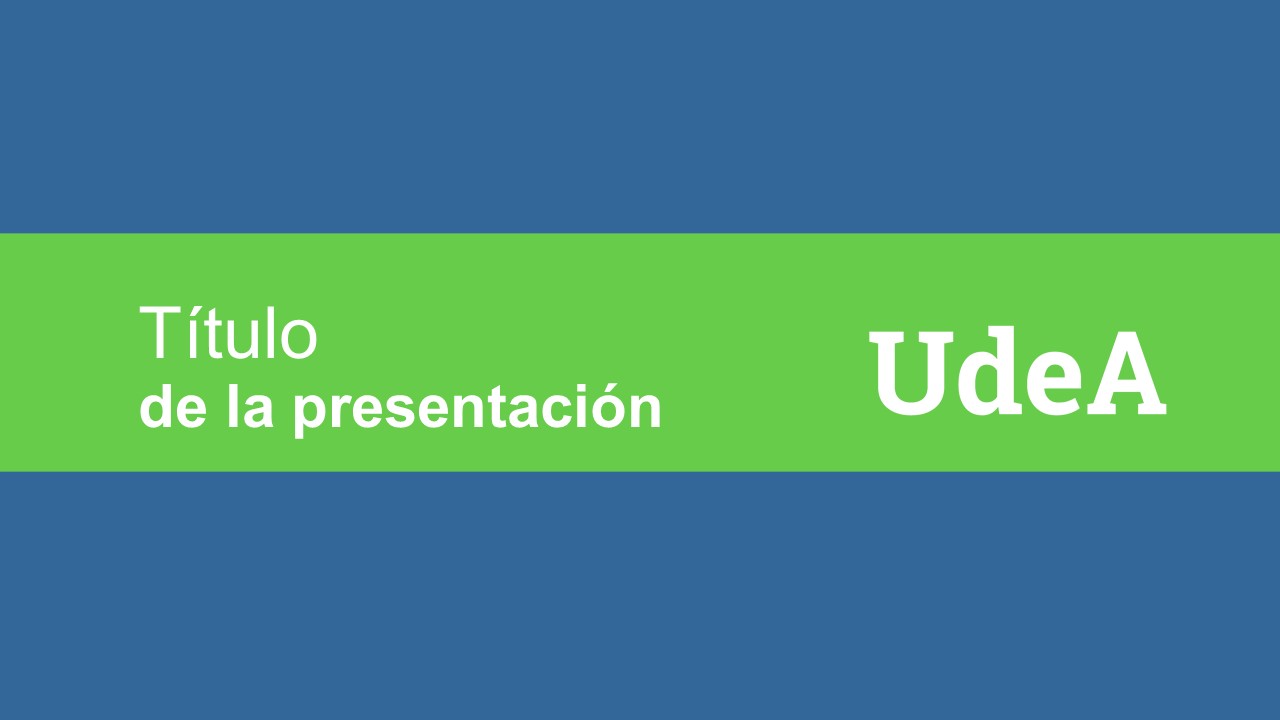 Título
de la presentación

UdeA